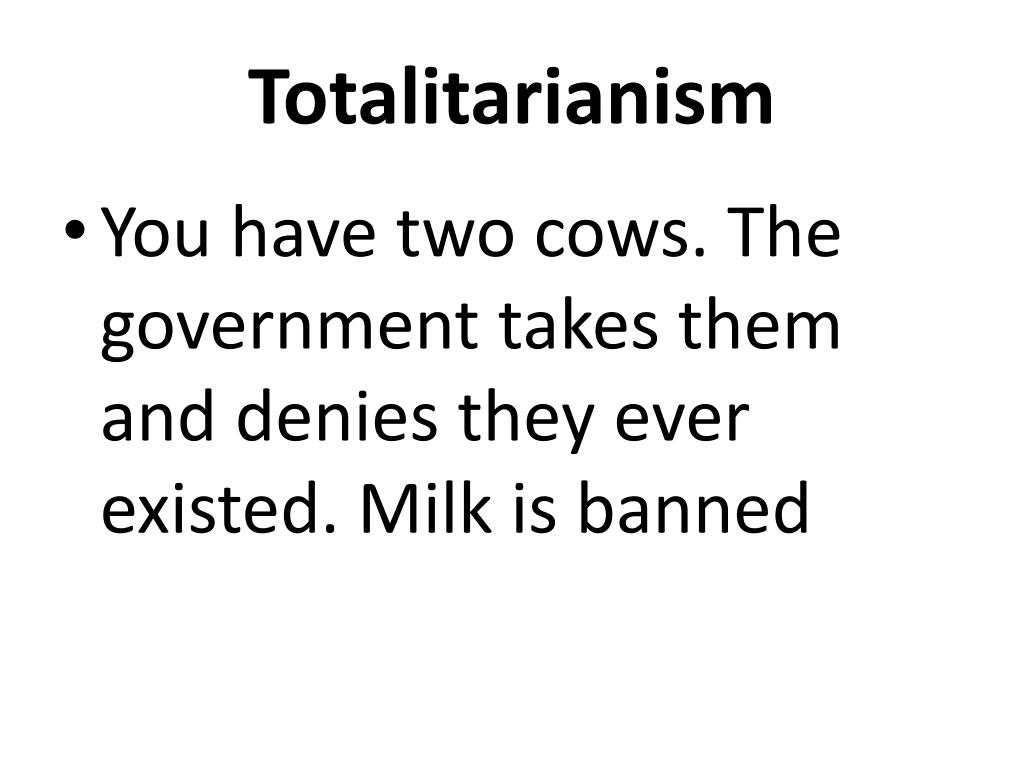 Totalitarianism

• You have two cows. The government takes them and denies they ever existed. Milk is banned